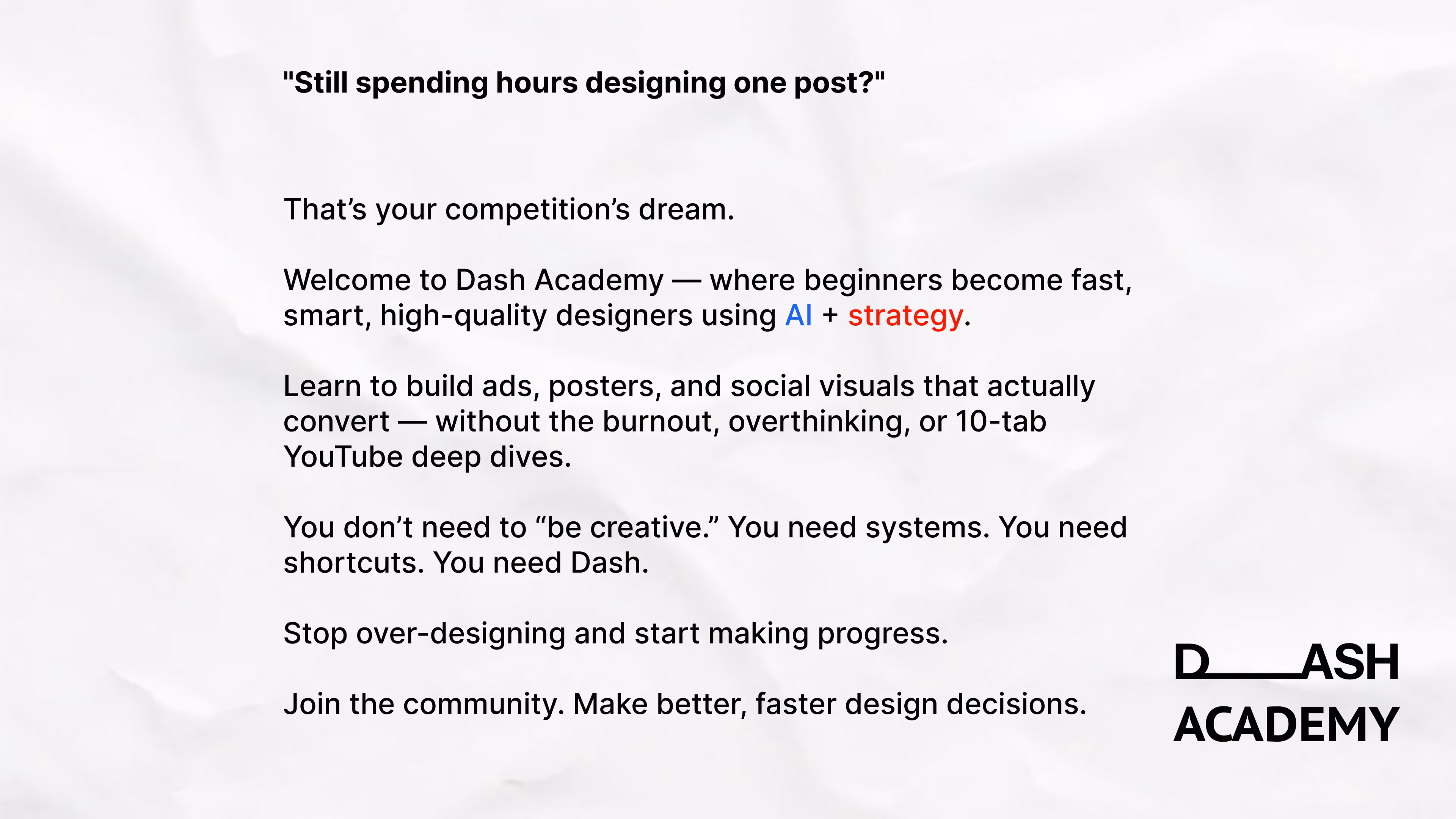 "Still spending hours designing one post?"

That’s your competition’s dream.

Welcome to Dash Academy — where beginners become fast, smart, high-quality designers using AI + strategy.

Learn to build ads, posters, and social visuals that actually convert — without the burnout, overthinking, or 10-tab YouTube deep dives.

You don’t need to “be creative.” You need systems. You need shortcuts. You need Dash.

Stop over-designing and start making progress.

Join the community. Make better, faster design decisions.

D___ASH
ACADEMY